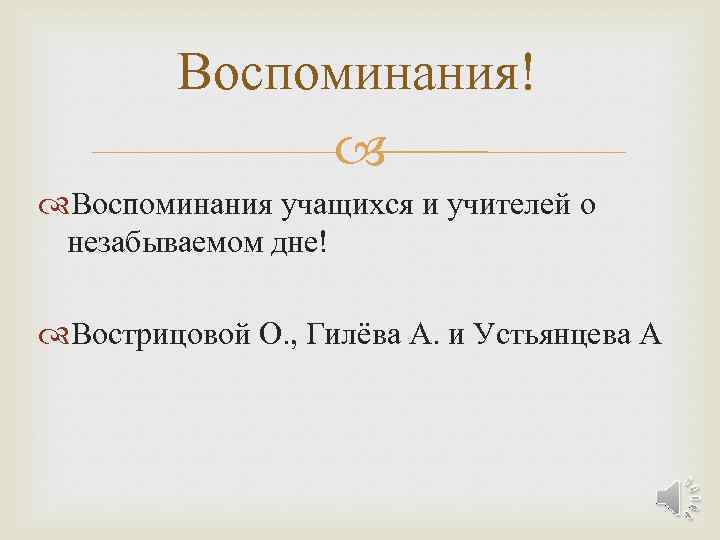 Воспоминания!

Воспоминания учащихся и учителей о незабываемом дне!

Вострицовой О., Гилёва А. и Устьянцева А